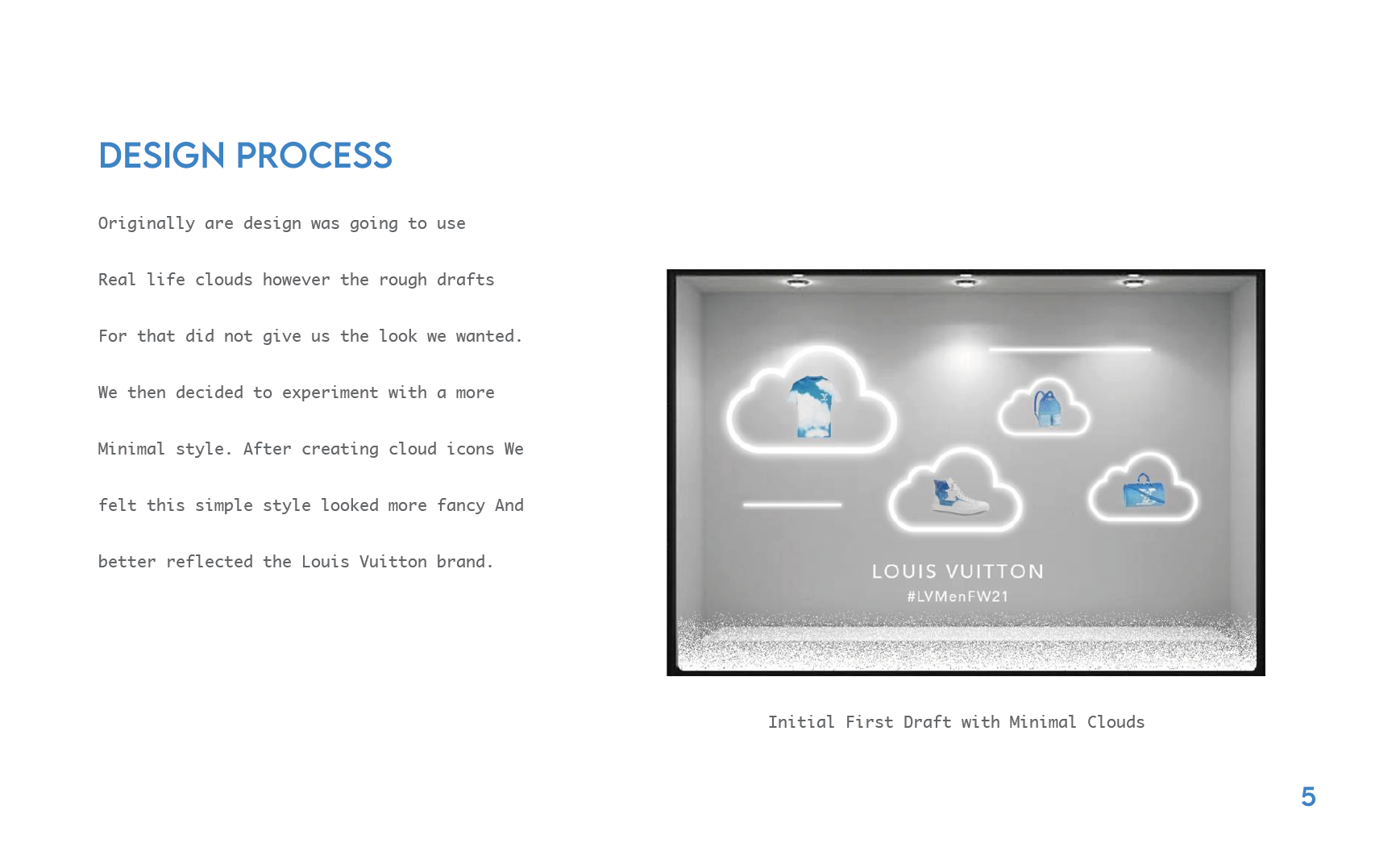 DESIGN PROCESS

Originally are design was going to use

Real life clouds however the rough drafts

For that did not give us the look we wanted.

We then decided to experiment with a more

Minimal style. After creating cloud icons We

felt this simple style looked more fancy And

better reflected the Louis Vuitton brand.

LOUIS VUITTON
#LVMenFW21

Initial First Draft with Minimal Clouds

5